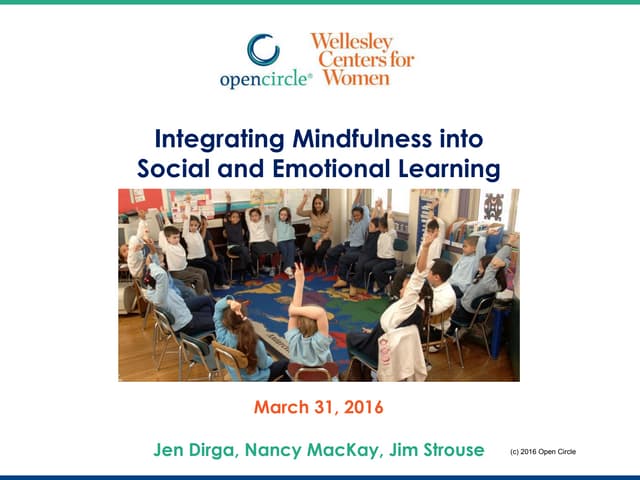 opencircle®

Wellesley Centers for Women

Integrating Mindfulness into Social and Emotional Learning

March 31, 2016

Jen Dirga, Nancy MacKay, Jim Strouse

(c) 2016 Open Circle